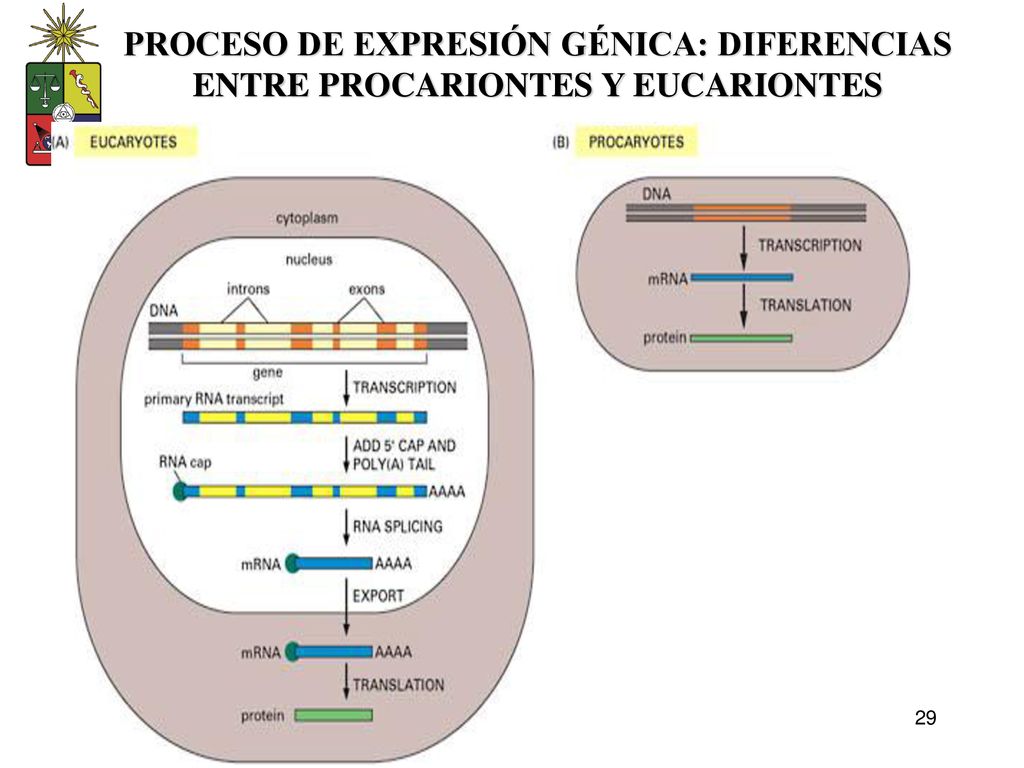 PROCESO DE EXPRESIÓN GÉNICA: DIFERENCIAS ENTRE PROCARIONTES Y EUCARIONTES

(A) EUCARYOTES

cytoplasm

nucleus

introns

exons

DNA

gene

TRANSCRIPTION

primary RNA transcript

ADD 5' CAP AND POLY(A) TAIL

RNA cap

AAAA

RNA SPLICING

mRNA

AAAA

EXPORT

mRNA

AAAA

TRANSLATION

protein

(B) PROCARYOTES

DNA

TRANSCRIPTION

mRNA

TRANSLATION

protein

29